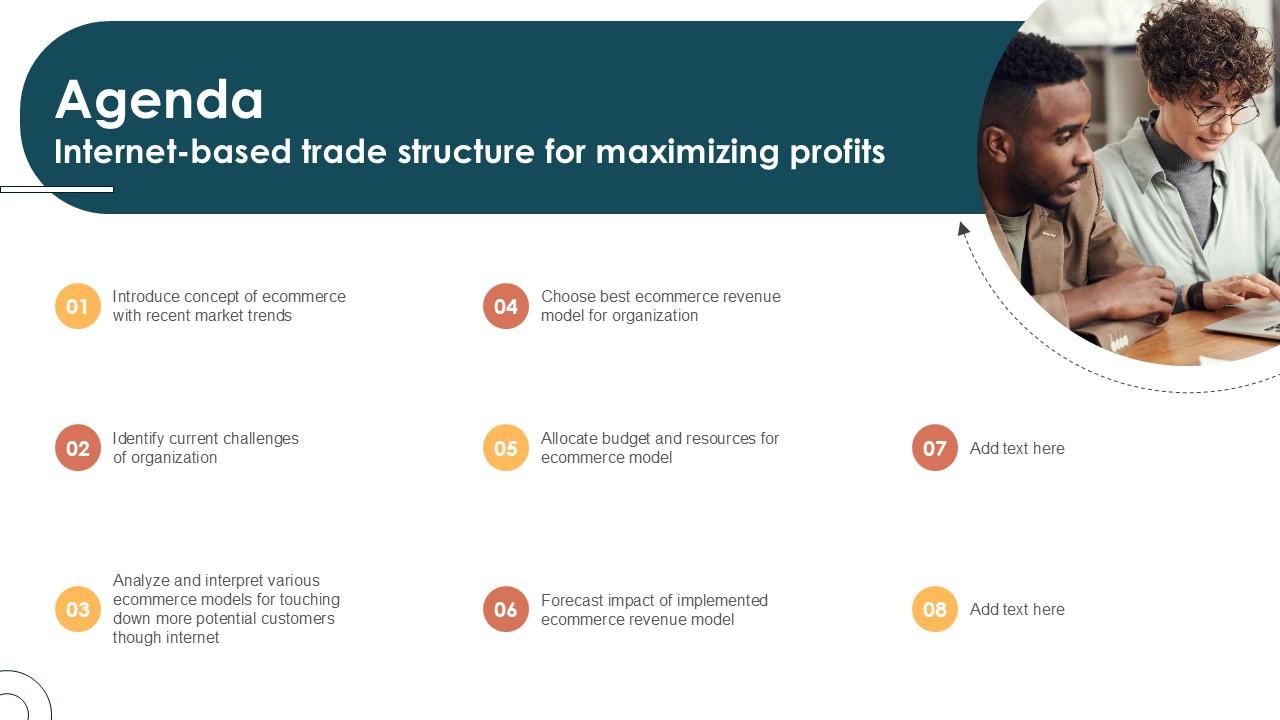 Agenda
Internet-based trade structure for maximizing profits

01 Introduce concept of ecommerce with recent market trends

02 Identify current challenges of organization

03 Analyze and interpret various ecommerce models for touching down more potential customers though internet

04 Choose best ecommerce revenue model for organization

05 Allocate budget and resources for ecommerce model

06 Forecast impact of implemented ecommerce revenue model

07 Add text here

08 Add text here